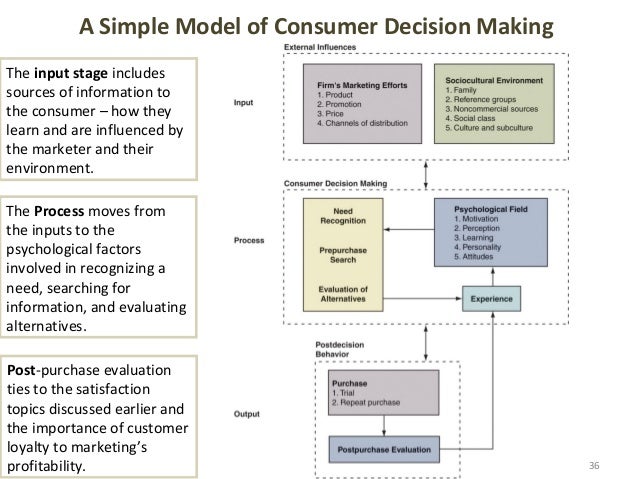 A Simple Model of Consumer Decision Making

The input stage includes sources of information to the consumer – how they learn and are influenced by the marketer and their environment.

The Process moves from the inputs to the psychological factors involved in recognizing a need, searching for information, and evaluating alternatives.

Post-purchase evaluation ties to the satisfaction topics discussed earlier and the importance of customer loyalty to marketing's profitability.

External Influences

Input

Firm's Marketing Efforts
1. Product
2. Promotion
3. Price
4. Channels of distribution

Sociocultural Environment
1. Family
2. Reference groups
3. Noncommercial sources
4. Social class
5. Culture and subculture

Consumer Decision Making

Process

Need Recognition

Prepurchase Search

Evaluation of Alternatives

Psychological Field
1. Motivation
2. Perception
3. Learning
4. Personality
5. Attitudes

Experience

Postdecision Behavior

Output

Purchase
1. Trial
2. Repeat purchase

Postpurchase Evaluation

36